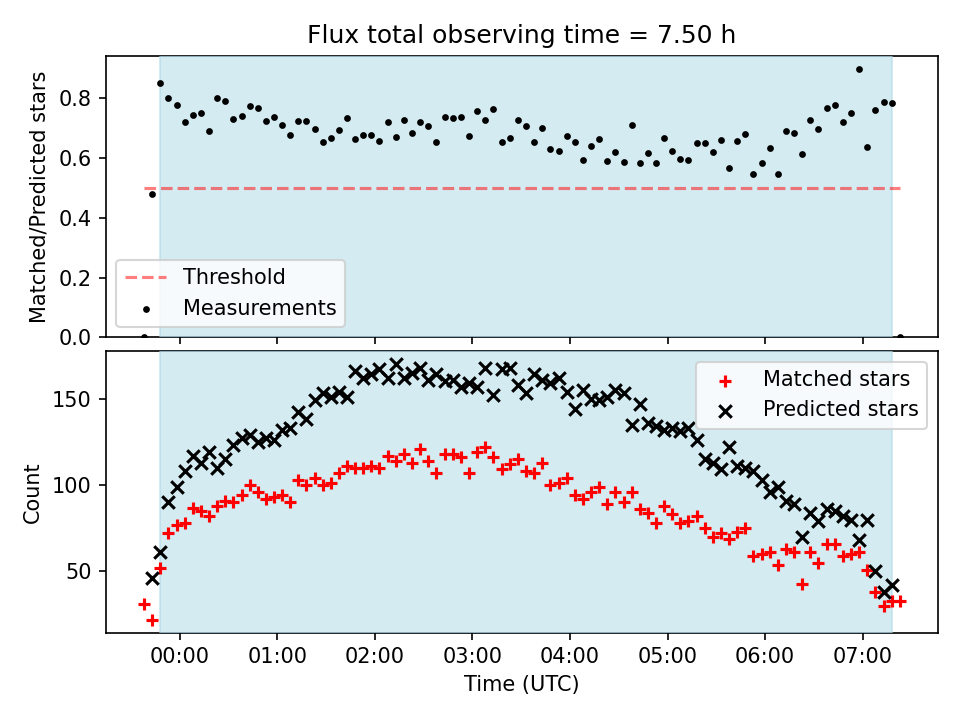 Flux total observing time = 7.50 h

Matched/Predicted stars
0.8
0.6
0.4
0.2
0.0

Threshold
Measurements

Count
150
100
50

Matched stars
Predicted stars

00:00 01:00 02:00 03:00 04:00 05:00 06:00 07:00
Time (UTC)